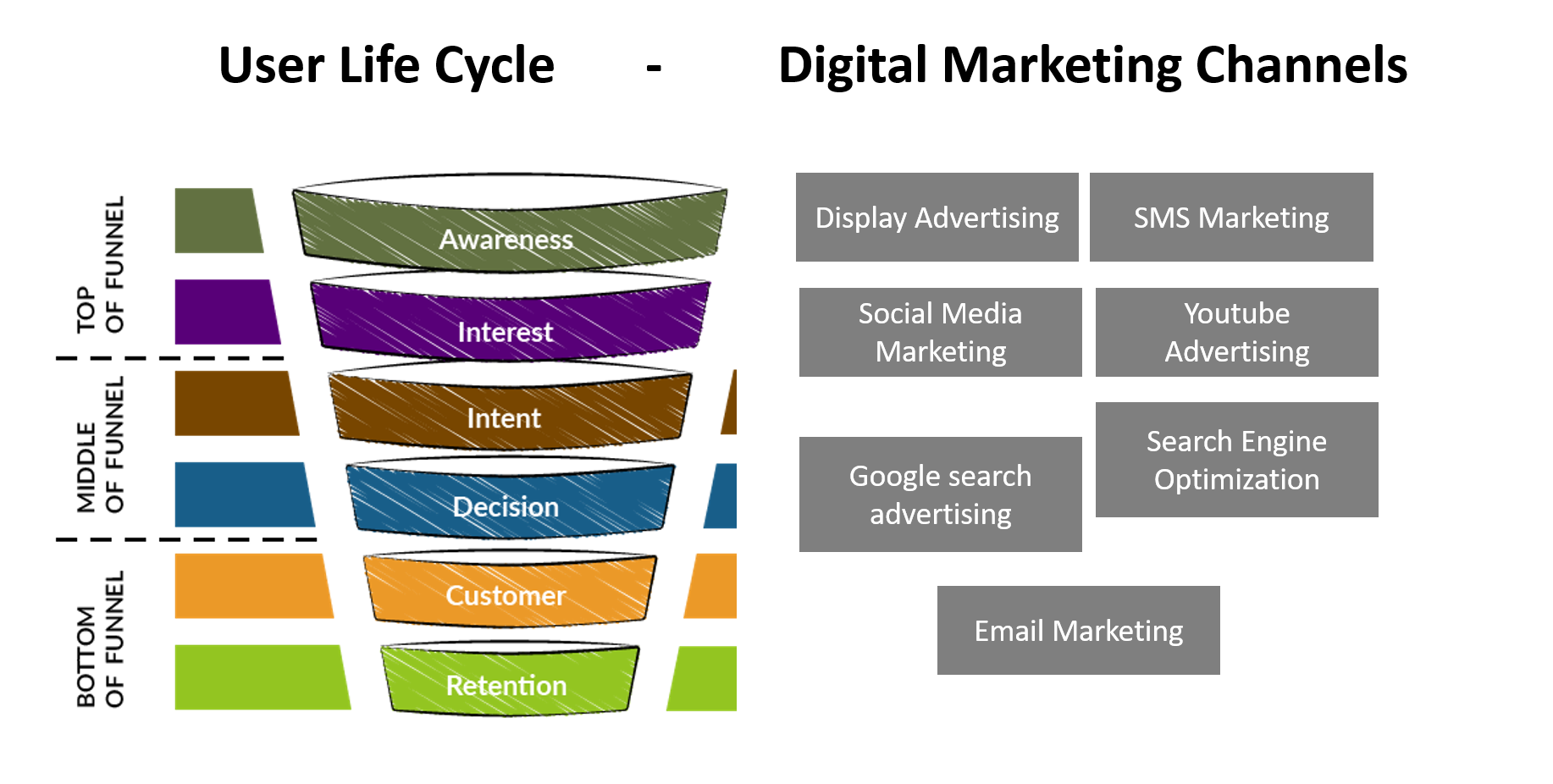 User Life Cycle - Digital Marketing Channels

TOP OF FUNNEL

MIDDLE OF FUNNEL

BOTTOM OF FUNNEL

Awareness

Interest

Intent

Decision

Customer

Retention

Display Advertising

SMS Marketing

Social Media Marketing

Youtube Advertising

Google search advertising

Search Engine Optimization

Email Marketing